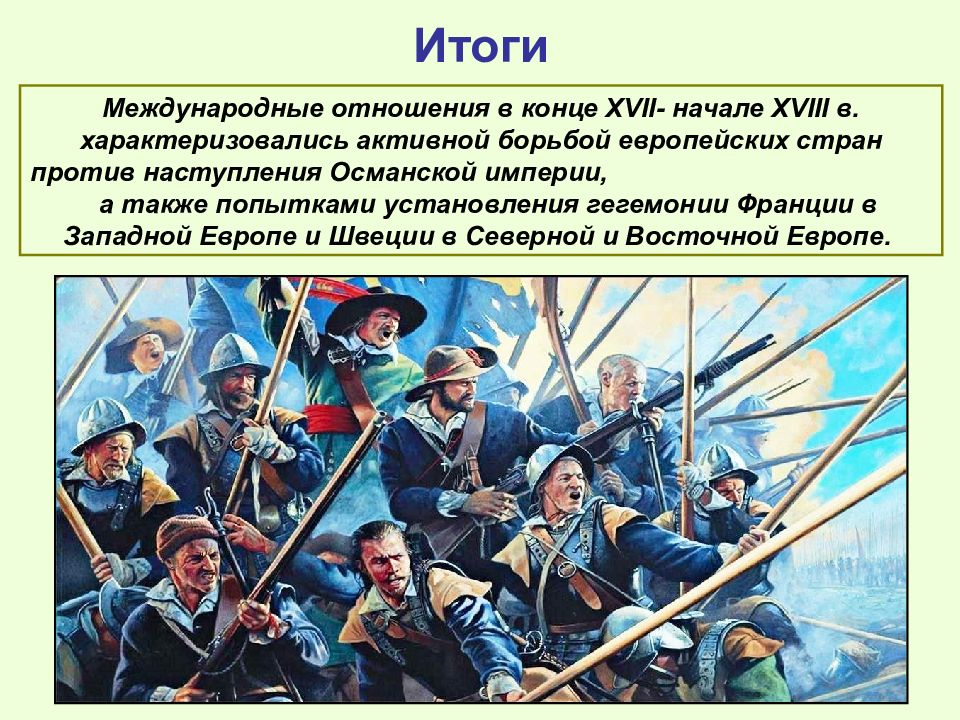 Итоги

Международные отношения в конце XVII- начале XVIII в. характеризовались активной борьбой европейских стран против наступления Османской империи,

а также попытками установления гегемонии Франции в Западной Европе и Швеции в Северной и Восточной Европе.